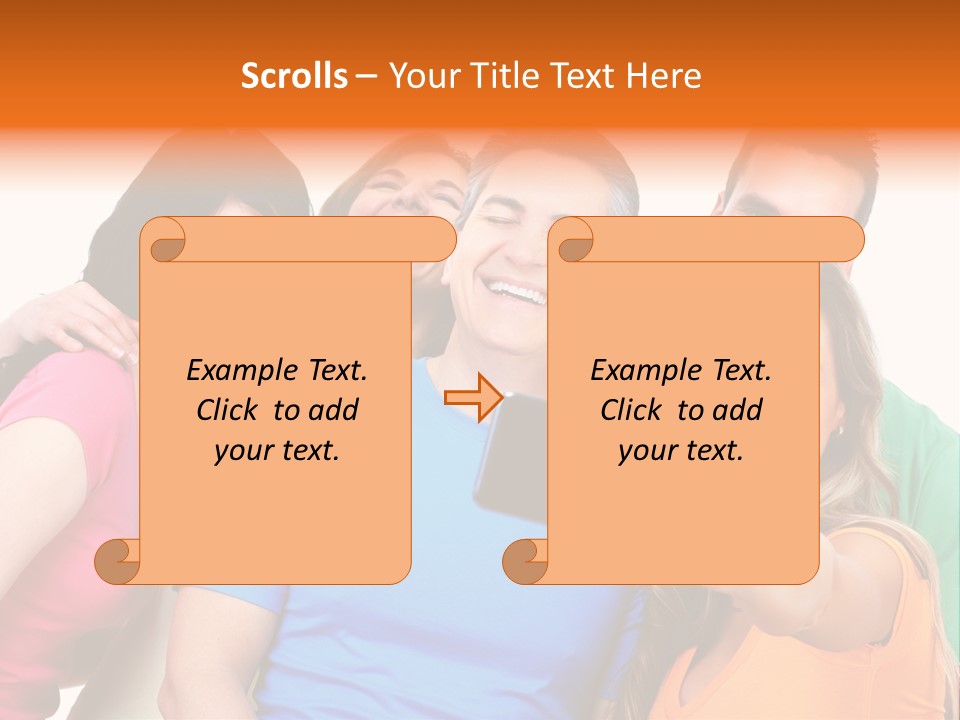 Scrolls – Your Title Text Here

Example Text. Click to add your text.

Example Text. Click to add your text.